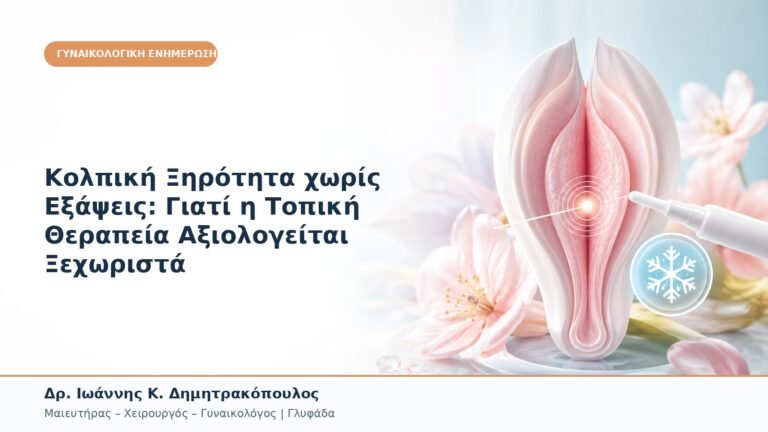 ΓΥΝΑΙΚΟΛΟΓΙΚΗ ΕΝΗΜΕΡΩΣΗ

Κολπική Ξηρότητα χωρίς Εξάψεις: Γιατί η Τοπική Θεραπεία Αξιολογείται Ξεχωριστά

Δρ. Ιωάννης Κ. Δημητρακόπουλος

Μαιευτήρας – Χειρουργός – Γυναικολόγος | Γλυφάδα